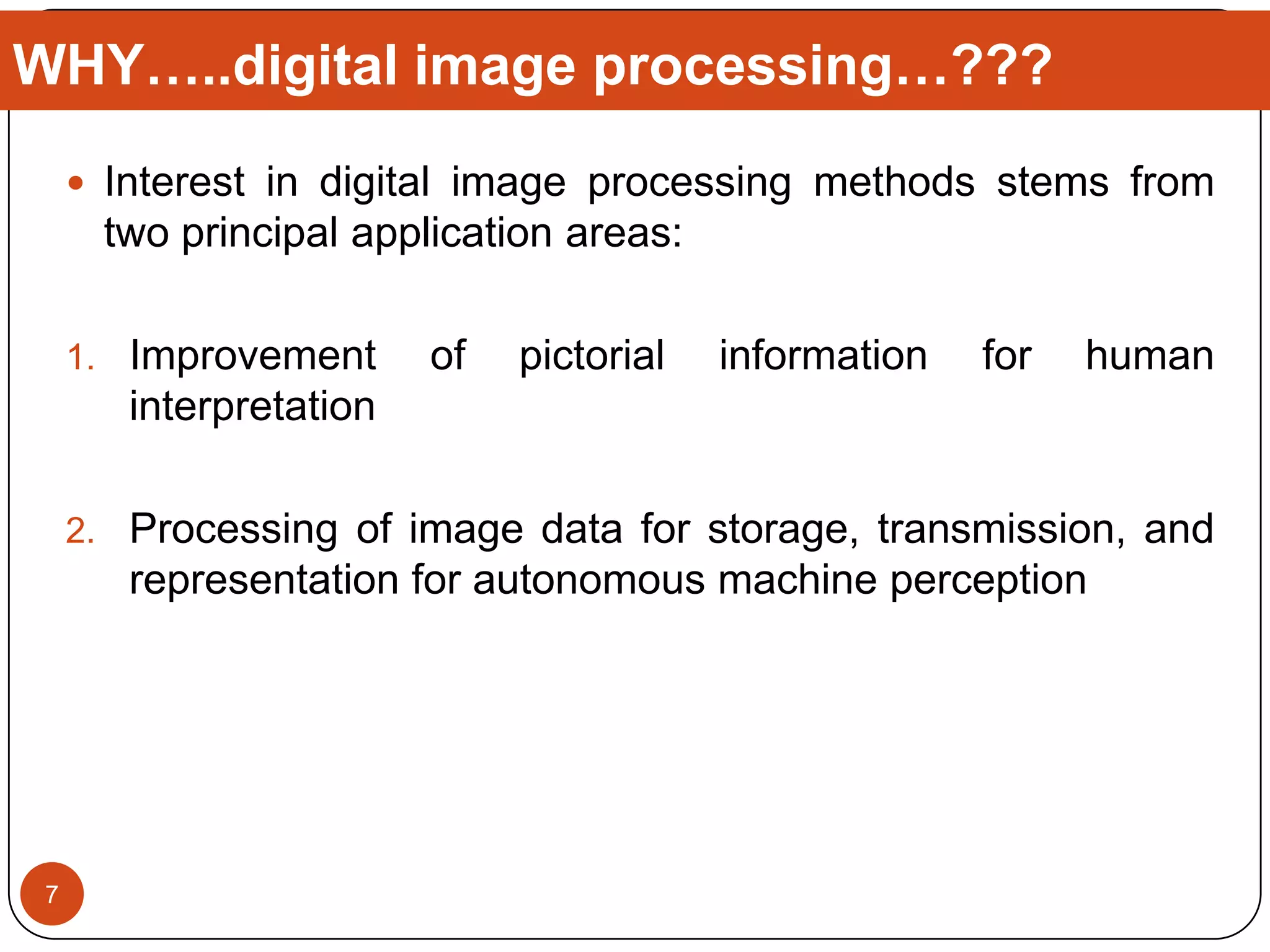 WHY…..digital image processing…???

• Interest in digital image processing methods stems from two principal application areas:

1. Improvement of pictorial information for human interpretation

2. Processing of image data for storage, transmission, and representation for autonomous machine perception

7